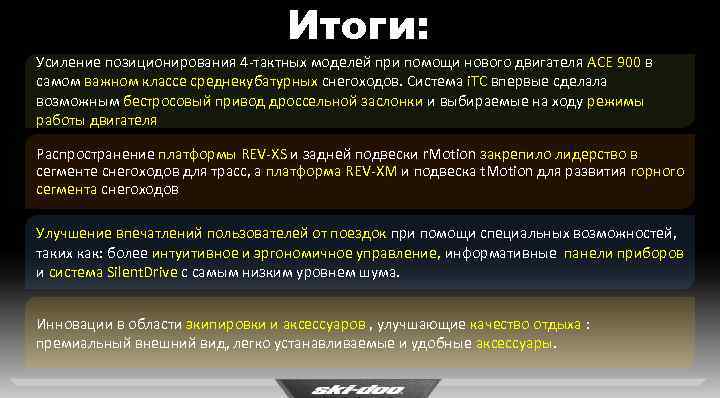 Итоги:

Усиление позиционирования 4-тактных моделей при помощи нового двигателя ACE 900 в самом важном классе среднекубатурных снегоходов. Система iTC впервые сделала возможным бестросовый привод дроссельной заслонки и выбираемые на ходу режимы работы двигателя

Распространение платформы REV-XS и задней подвески rMotion закрепило лидерство в сегменте снегоходов для трасс, а платформа REV-XM и подвеска tMotion для развития горного сегмента снегоходов

Улучшение впечатлений пользователей от поездок при помощи специальных возможностей, таких как: более интуитивное и эргономичное управление, информативные панели приборов и система SilentDrive с самым низким уровнем шума.

Инновации в области экипировки и аксессуаров , улучшающие качество отдыха : премиальный внешний вид, легко устанавливаемые и удобные аксессуары.

ski-doo